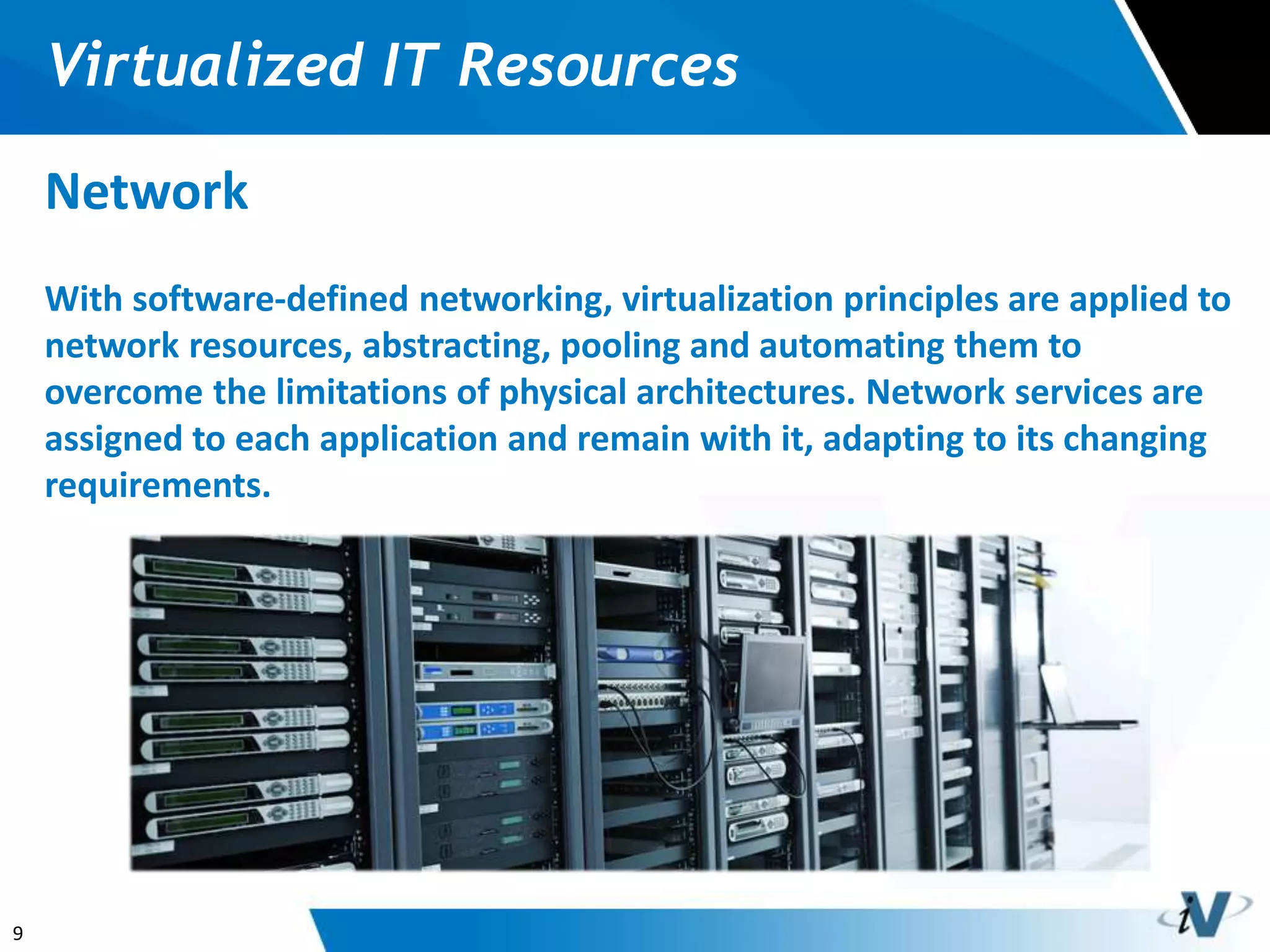 Virtualized IT Resources

Network

With software-defined networking, virtualization principles are applied to network resources, abstracting, pooling and automating them to overcome the limitations of physical architectures. Network services are assigned to each application and remain with it, adapting to its changing requirements.

9

iV